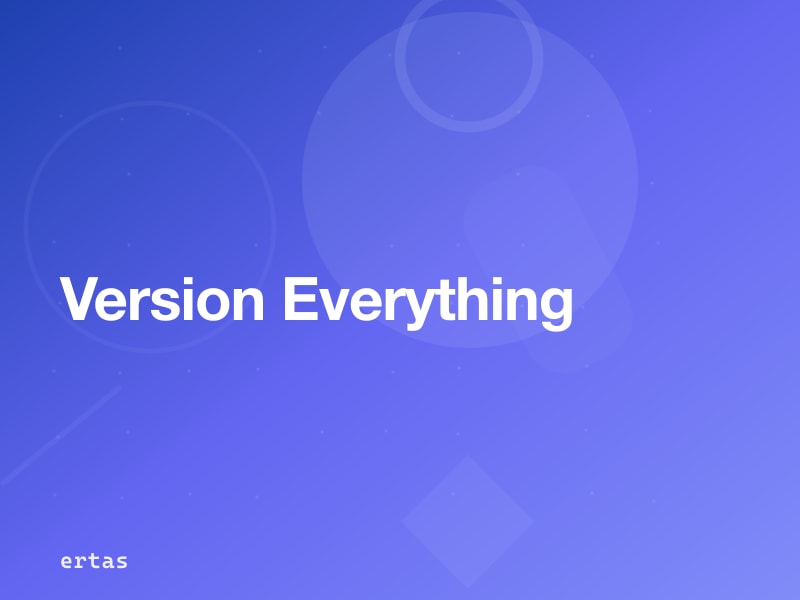 Version Everything

ertas